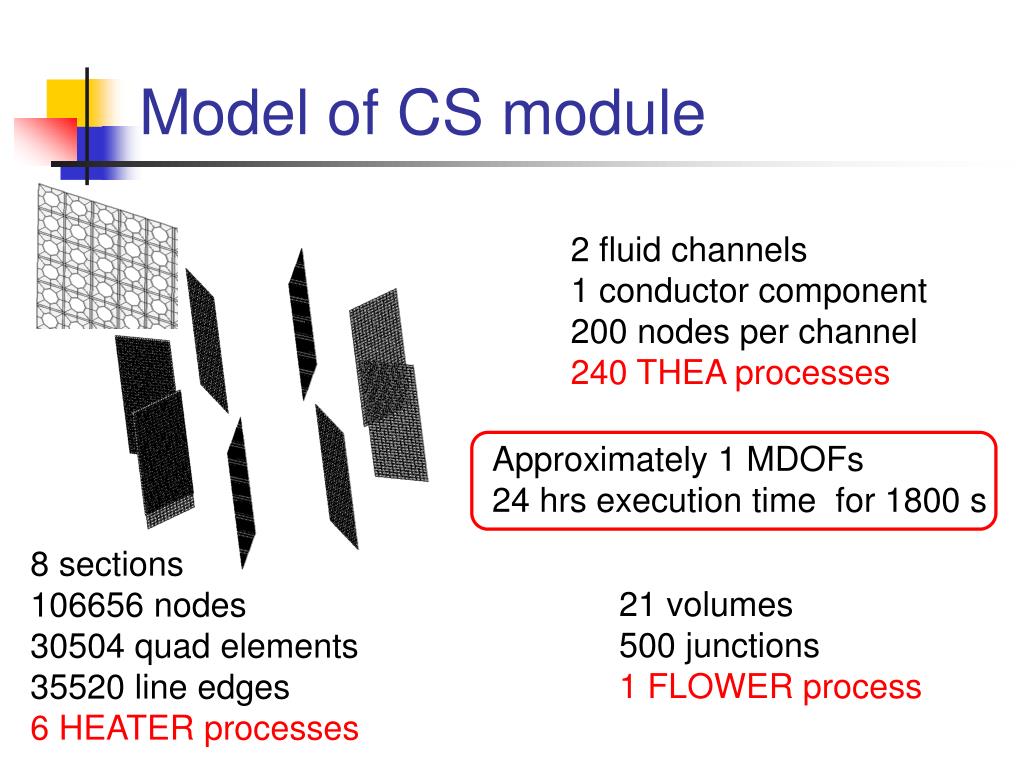 Model of CS module

2 fluid channels
1 conductor component
200 nodes per channel
240 THEA processes

Approximately 1 MDOFs
24 hrs execution time for 1800 s

8 sections
106656 nodes
30504 quad elements
35520 line edges
6 HEATER processes

21 volumes
500 junctions
1 FLOWER process